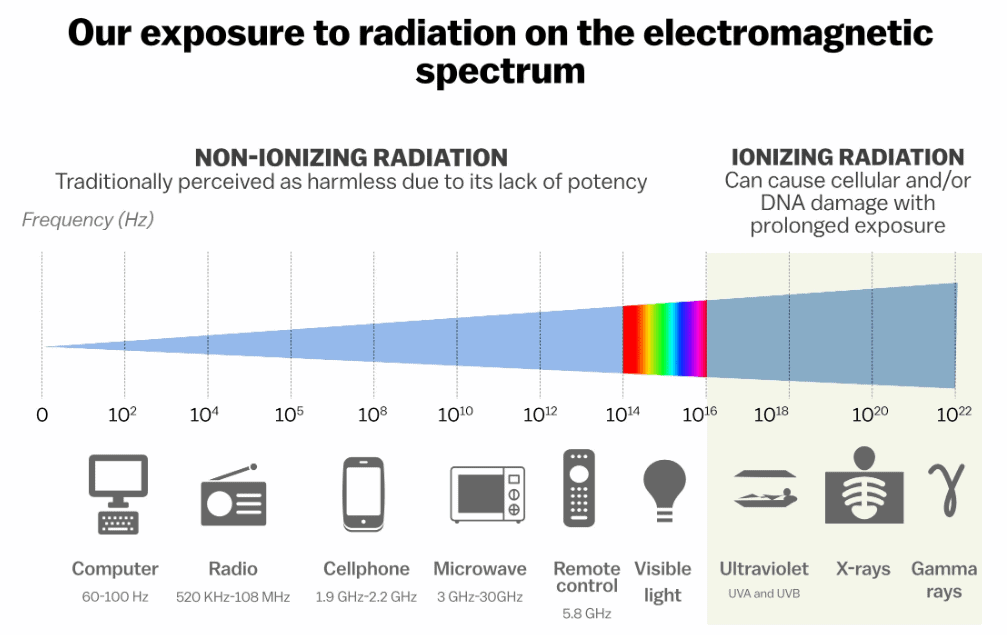 Our exposure to radiation on the electromagnetic spectrum

NON-IONIZING RADIATION
Traditionally perceived as harmless due to its lack of potency

IONIZING RADIATION
Can cause cellular and/or DNA damage with prolonged exposure

Frequency (Hz)

0 $10^2$ $10^4$ $10^5$ $10^8$ $10^{10}$ $10^{12}$ $10^{14}$ $10^{16}$ $10^{18}$ $10^{20}$ $10^{22}$

Computer
60-100 Hz

Radio
520 KHz-108 MHz

Cellphone
1.9 GHz-2.2 GHz

Microwave
3 GHz-30GHz

Remote control
5.8 GHz

Visible light

Ultraviolet
UVA and UVB

X-rays

Gamma rays